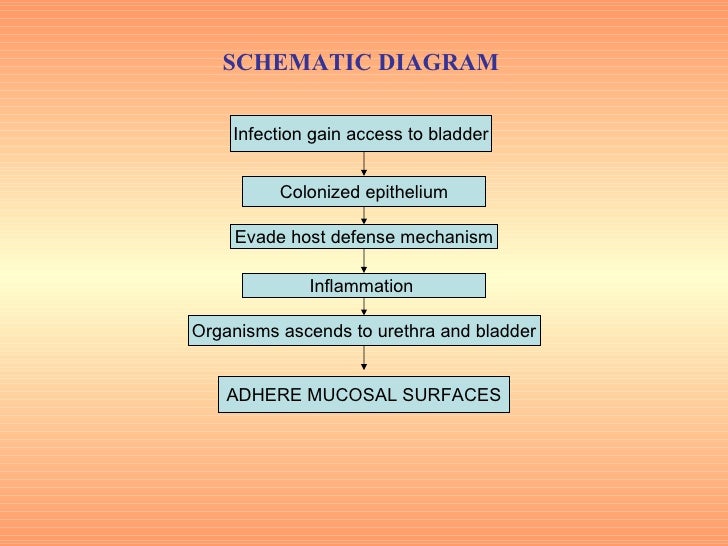 SCHEMATIC DIAGRAM

Infection gain access to bladder

Colonized epithelium

Evade host defense mechanism

Inflammation

Organisms ascends to urethra and bladder

ADHERE MUCOSAL SURFACES